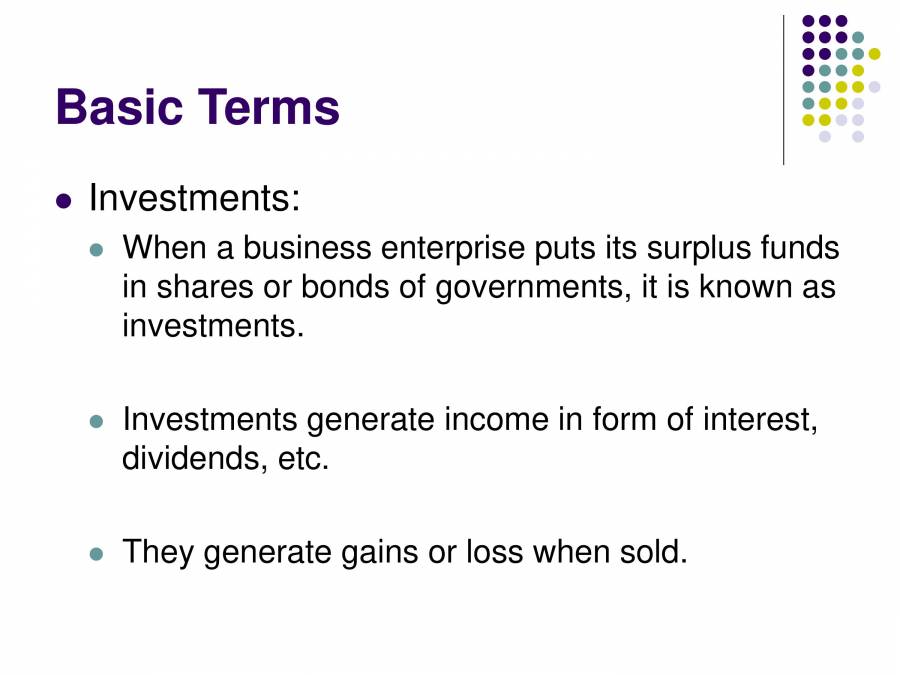 Basic Terms

- Investments:
  - When a business enterprise puts its surplus funds in shares or bonds of governments, it is known as investments.

  - Investments generate income in form of interest, dividends, etc.

  - They generate gains or loss when sold.